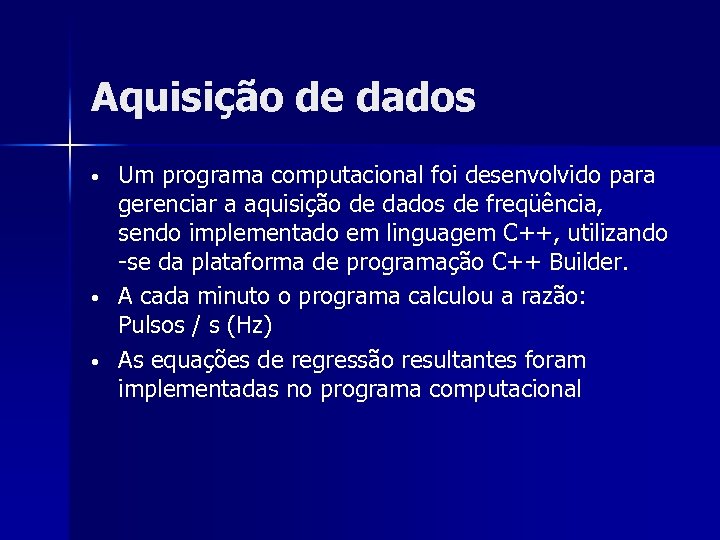 Aquisição de dados

• Um programa computacional foi desenvolvido para gerenciar a aquisição de dados de freqüência, sendo implementado em linguagem C++, utilizando -se da plataforma de programação C++ Builder.

• A cada minuto o programa calculou a razão: Pulsos / s (Hz)

• As equações de regressão resultantes foram implementadas no programa computacional